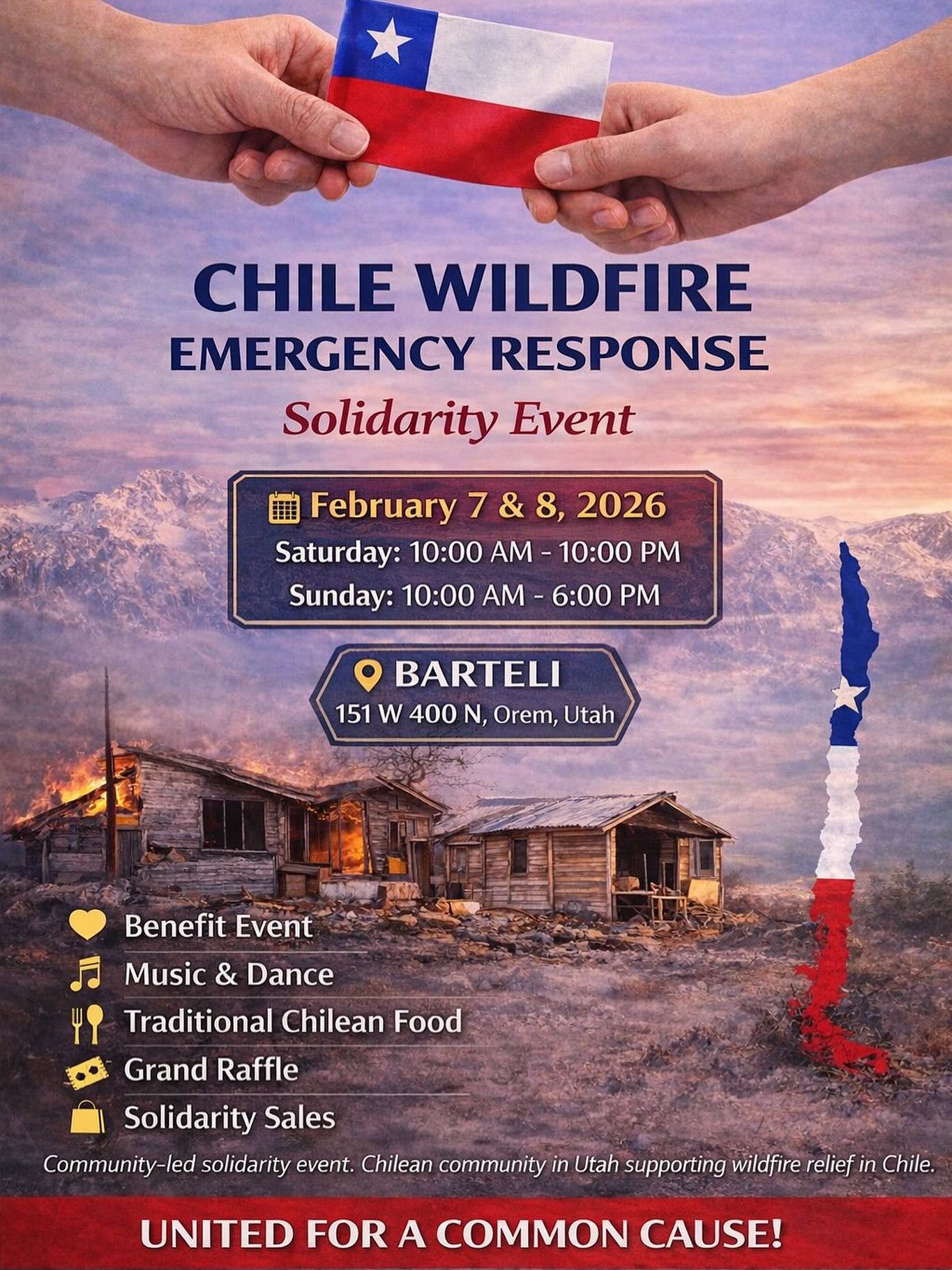 CHILE WILDFIRE
EMERGENCY RESPONSE
Solidarity Event

February 7 & 8, 2026
Saturday: 10:00 AM - 10:00 PM
Sunday: 10:00 AM - 6:00 PM

BARTELI
151 W 400 N, Orem, Utah

Benefit Event
Music & Dance
Traditional Chilean Food
Grand Raffle
Solidarity Sales

Community-led solidarity event. Chilean community in Utah supporting wildfire relief in Chile.

UNITED FOR A COMMON CAUSE!